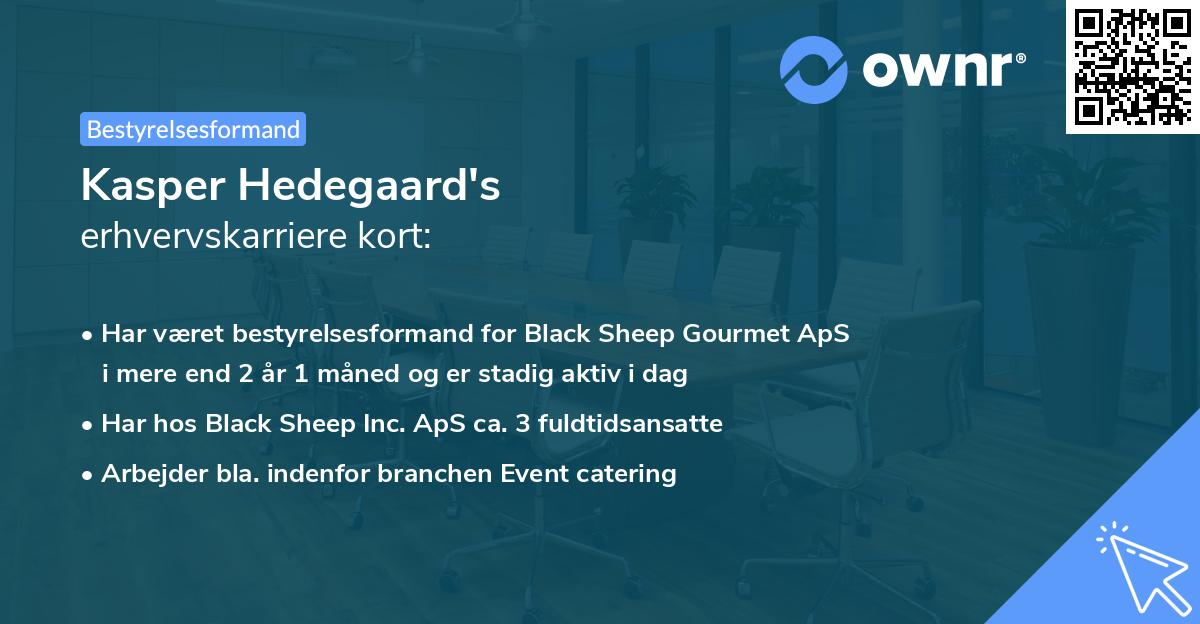 ownr®

Bestyrelsesformand

Kasper Hedegaard's
erhvervskarriere kort:

• Har været bestyrelsesformand for Black Sheep Gourmet ApS i mere end 2 år 1 måned og er stadig aktiv i dag
• Har hos Black Sheep Inc. ApS ca. 3 fuldtidsansatte
• Arbejder bla. indenfor branchen Event catering